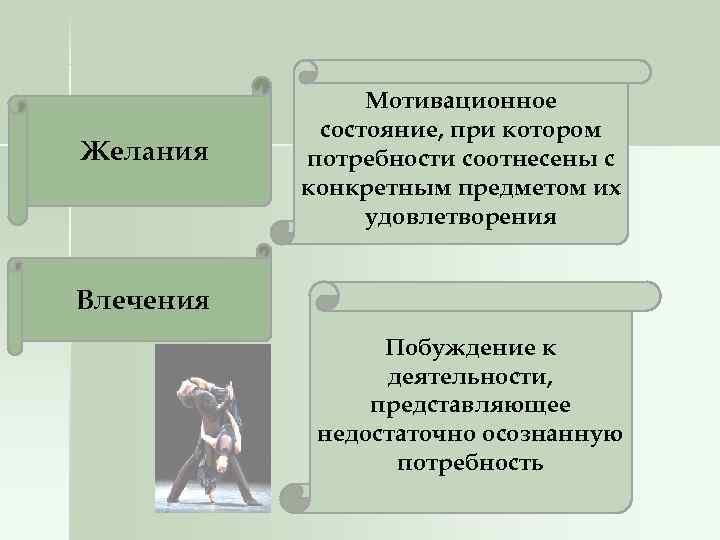 Желания

Мотивационное состояние, при котором потребности соотнесены с конкретным предметом их удовлетворения

Влечения

Побуждение к деятельности, представляющее недостаточно осознанную потребность